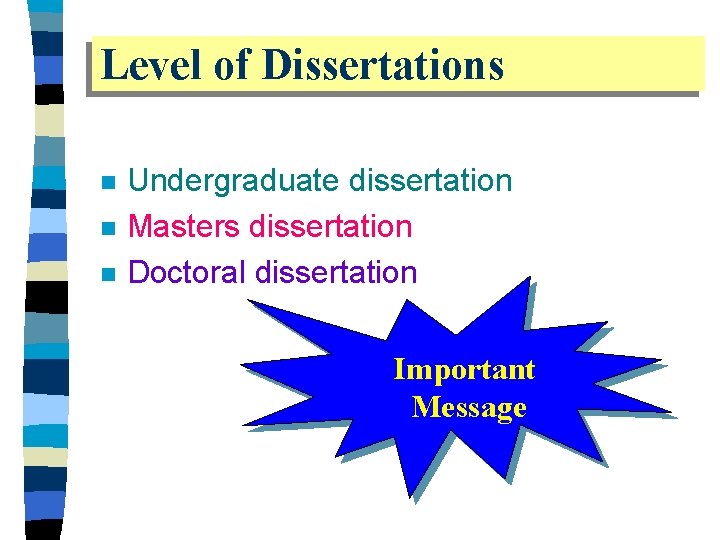 Level of Dissertations

- Undergraduate dissertation
- Masters dissertation
- Doctoral dissertation

Important Message